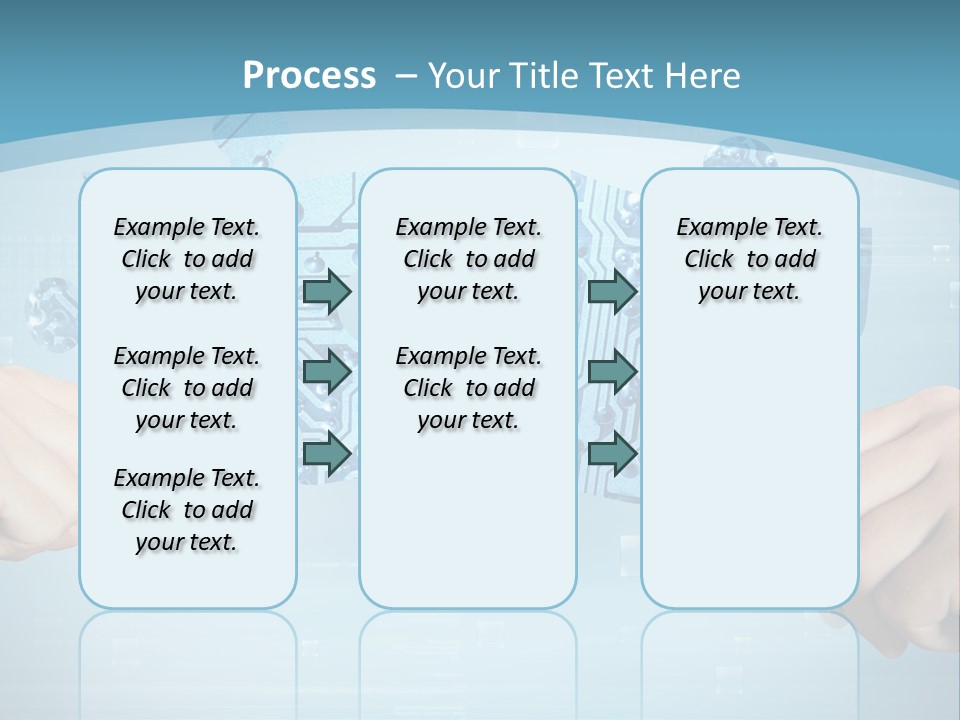 Process – Your Title Text Here

Example Text. Click to add your text.

Example Text. Click to add your text.

Example Text. Click to add your text.

Example Text. Click to add your text.

Example Text. Click to add your text.

Example Text. Click to add your text.